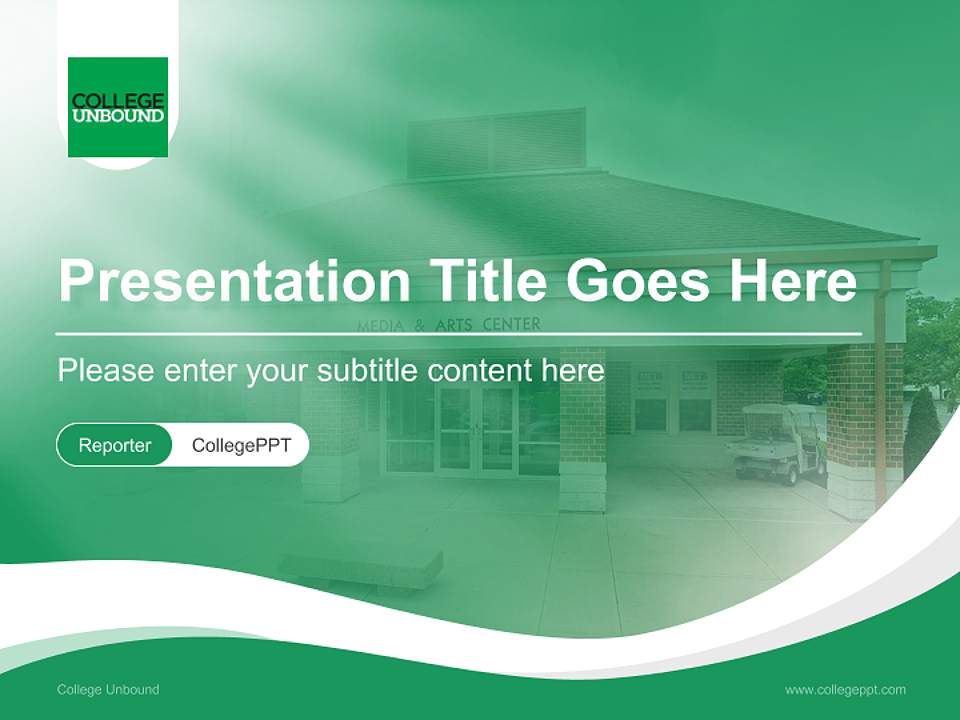 COLLEGE
UNBOUND

Presentation Title Goes Here

MEDIA & ARTS CENTER

Please enter your subtitle content here

Reporter
CollegePPT

College Unbound

www.collegeppt.com